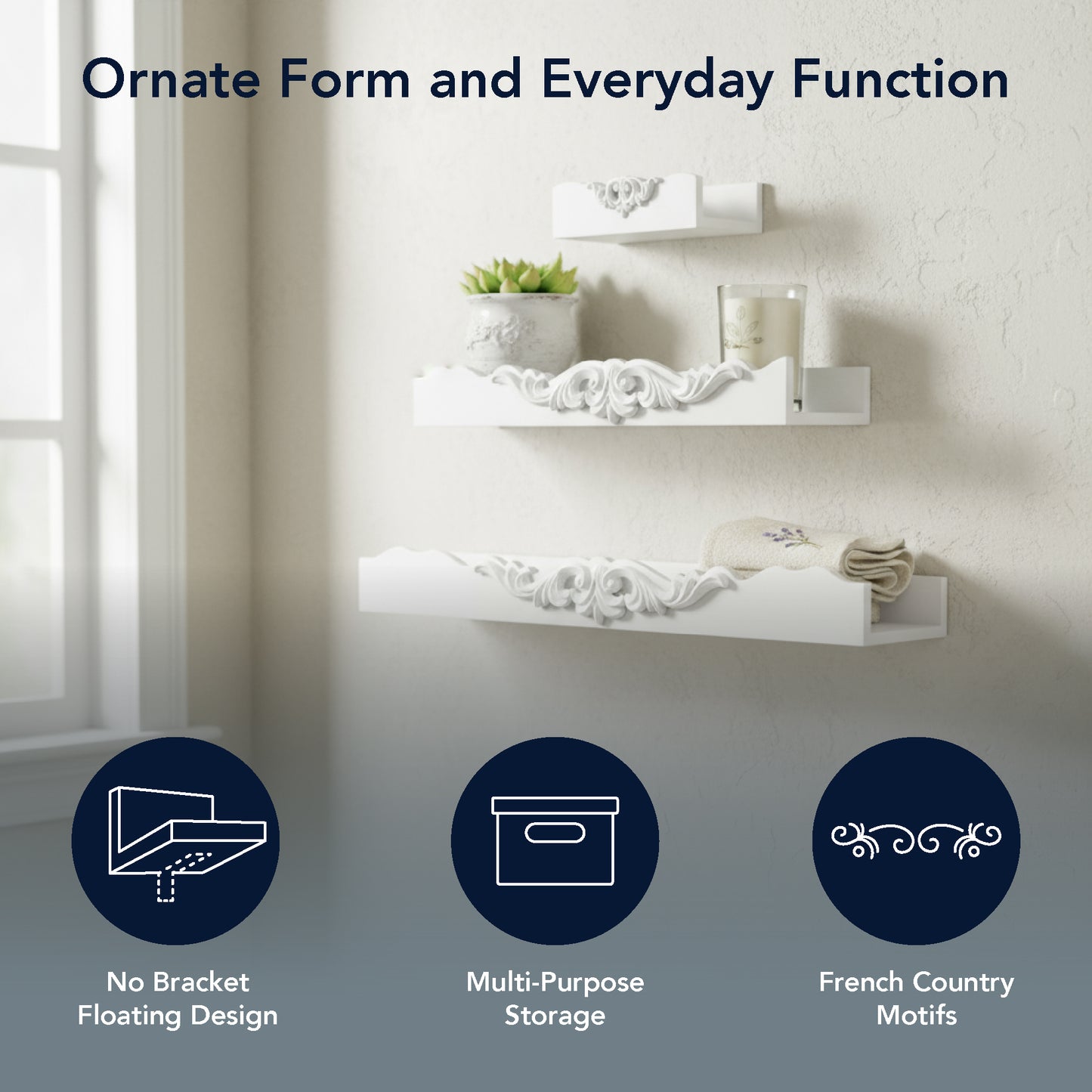 Ornate Form and Everyday Function

No Bracket Floating Design

Multi-Purpose Storage

French Country Motifs